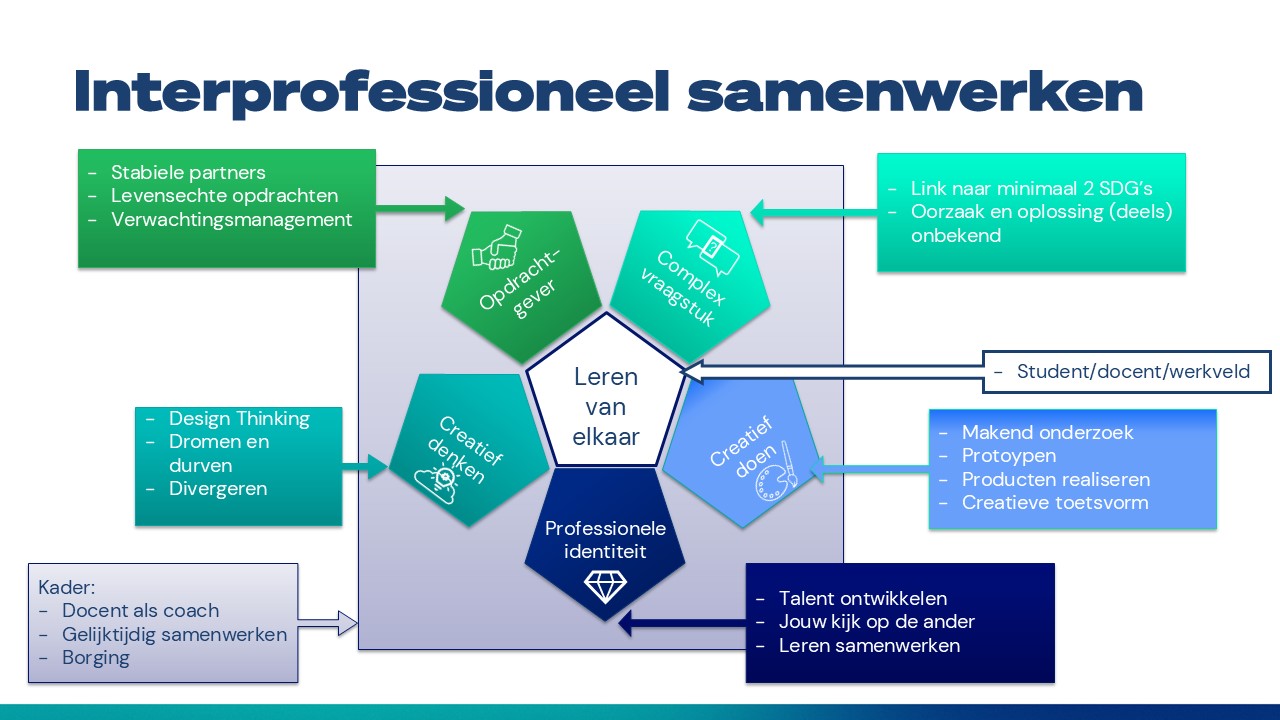 Interprofessioneel samenwerken

- Stabiele partners
- Levensechte opdrachten
- Verwachtingsmanagement

- Link naar minimaal 2 SDG's
- Oorzaak en oplossing (deels) onbekend

Opdrachtgever

Complex vraagstuk

Leren van elkaar

- Student/docent/werkveld

- Design Thinking
- Dromen en durven
- Divergeren

Creatief denken

Creatief doen

- Makend onderzoek
- Protoypen
- Producten realiseren
- Creatieve toetsvorm

Professionele identiteit

Kader:
- Docent als coach
- Gelijktijdig samenwerken
- Borging

- Talent ontwikkelen
- Jouw kijk op de ander
- Leren samenwerken